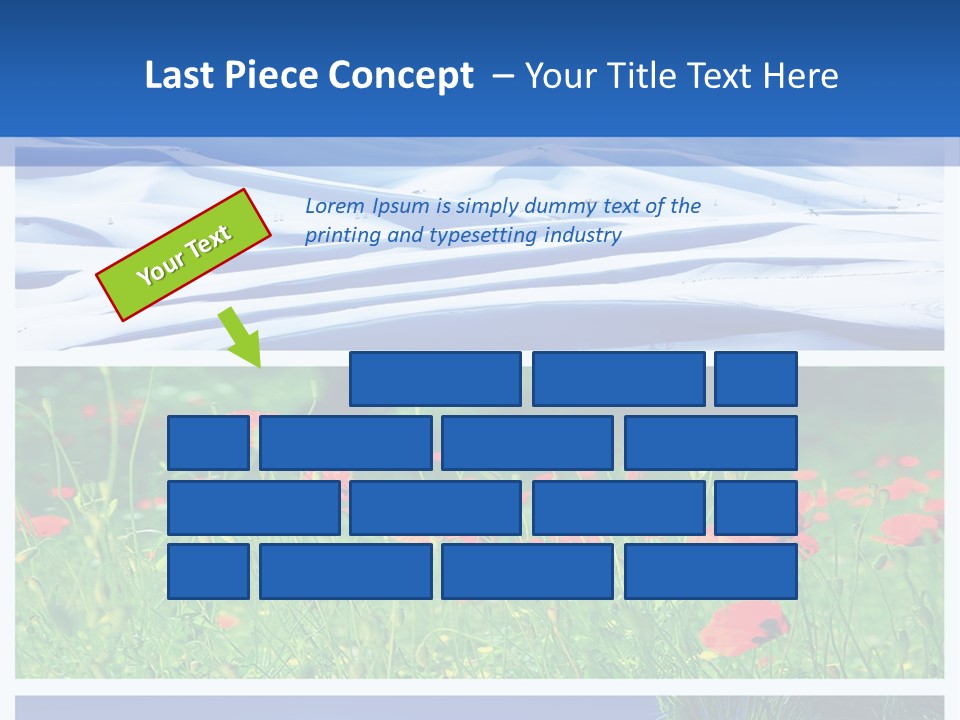 Last Piece Concept – Your Title Text Here

Your Text

Lorem Ipsum is simply dummy text of the printing and typesetting industry